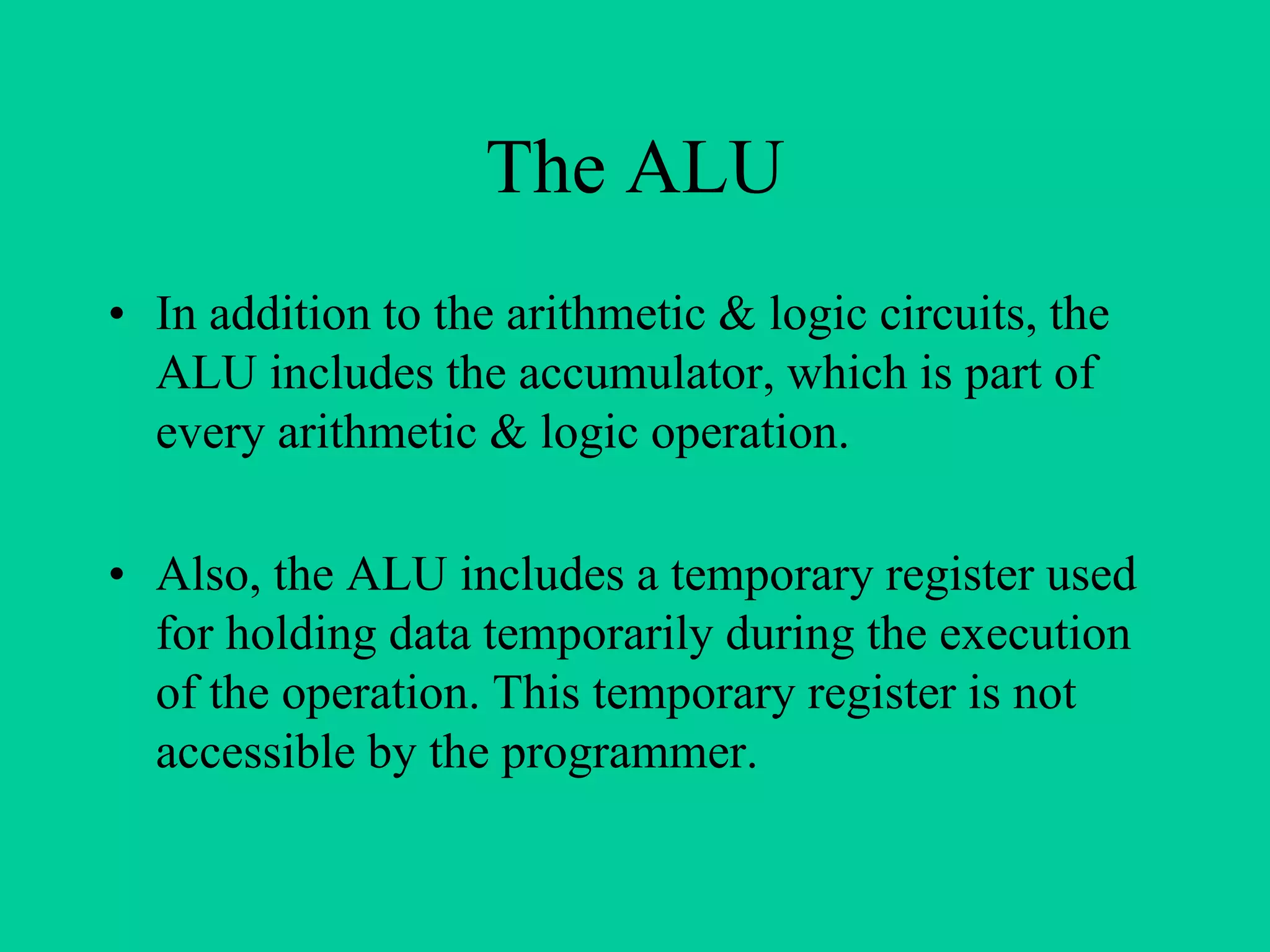 The ALU

• In addition to the arithmetic & logic circuits, the ALU includes the accumulator, which is part of every arithmetic & logic operation.

• Also, the ALU includes a temporary register used for holding data temporarily during the execution of the operation. This temporary register is not accessible by the programmer.